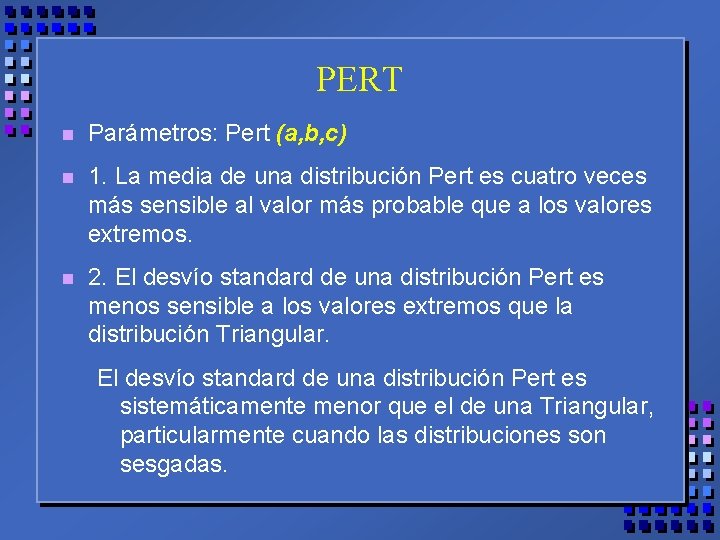 PERT

Parámetros: Pert (a,b,c)

1. La media de una distribución Pert es cuatro veces más sensible al valor más probable que a los valores extremos.

2. El desvío standard de una distribución Pert es menos sensible a los valores extremos que la distribución Triangular.

El desvío standard de una distribución Pert es sistemáticamente menor que el de una Triangular, particularmente cuando las distribuciones son sesgadas.